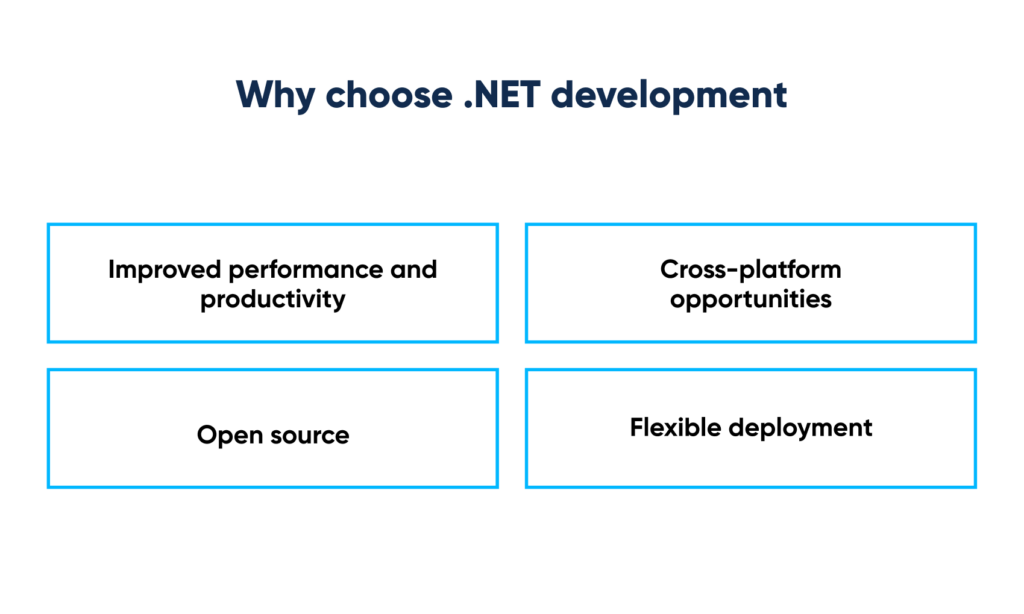 Why choose .NET development

Improved performance and productivity

Cross-platform opportunities

Open source

Flexible deployment